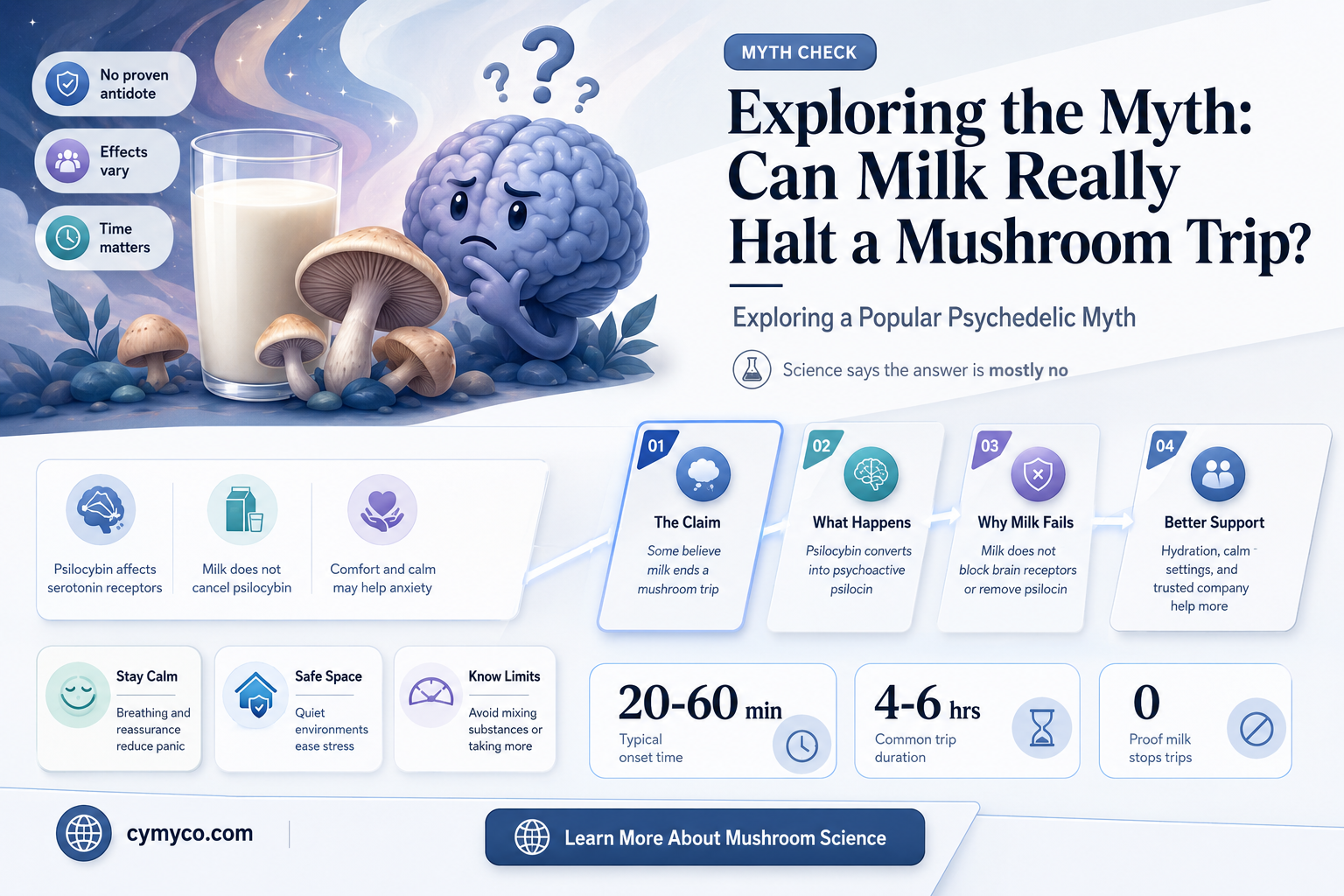 No proven antidote

Effects vary

Time matters

MYTH CHECK

Exploring the Myth: Can Milk Really Halt a Mushroom Trip?

Exploring a Popular Psychedelic Myth

Science says the answer is mostly no

Psilocybin affects serotonin receptors

Milk does not cancel psilocybin

Comfort and calm may help anxiety

01
The Claim
Some believe milk ends a mushroom trip

02
What Happens
Psilocybin converts into psychoactive psilocin

03
Why Milk Fails
Milk does not block brain receptors or remove psilocin

04
Better Support
Hydration, calm settings, and trusted company help more

Stay Calm
Breathing and reassurance reduce panic

Safe Space
Quiet environments ease stress

Know Limits
Avoid mixing substances or taking more

20-60 min
Typical onset time

4-6 hrs
Common trip duration

0
Proof milk stops trips

cymyco.com

Learn More About Mushroom Science